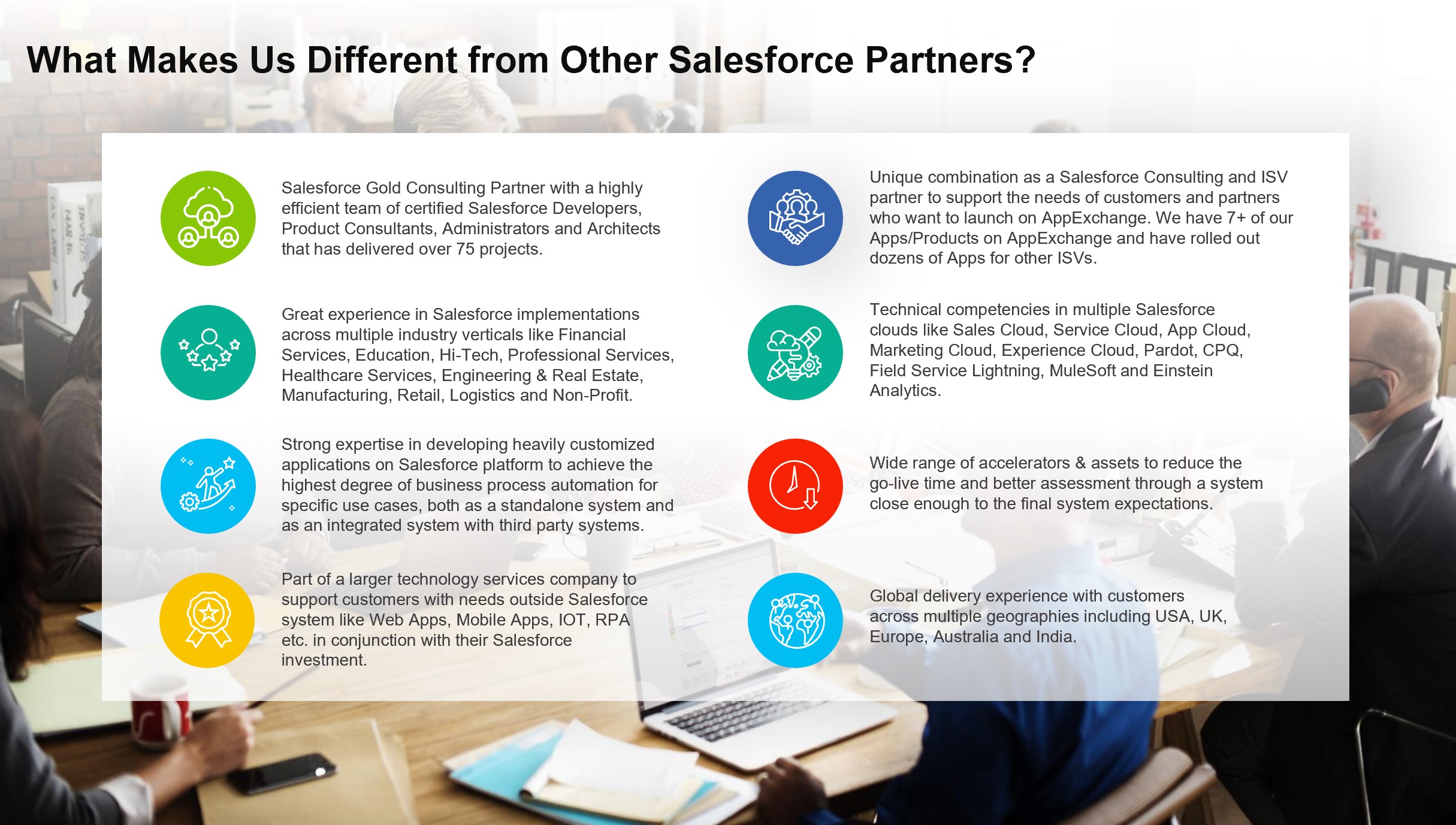 What Makes Us Different from Other Salesforce Partners?

Salesforce Gold Consulting Partner with a highly efficient team of certified Salesforce Developers, Product Consultants, Administrators and Architects that has delivered over 75 projects.

Great experience in Salesforce implementations across multiple industry verticals like Financial Services, Education, Hi-Tech, Professional Services, Healthcare Services, Engineering & Real Estate, Manufacturing, Retail, Logistics and Non-Profit.

Strong expertise in developing heavily customized applications on Salesforce platform to achieve the highest degree of business process automation for specific use cases, both as a standalone system and as an integrated system with third party systems.

Part of a larger technology services company to support customers with needs outside Salesforce system like Web Apps, Mobile Apps, IOT, RPA etc. in conjunction with their Salesforce investment.

Unique combination as a Salesforce Consulting and ISV partner to support the needs of customers and partners who want to launch on AppExchange. We have 7+ of our Apps/Products on AppExchange and have rolled out dozens of Apps for other ISVs.

Technical competencies in multiple Salesforce clouds like Sales Cloud, Service Cloud, App Cloud, Marketing Cloud, Experience Cloud, Pardot, CPQ, Field Service Lightning, MuleSoft and Einstein Analytics.

Wide range of accelerators & assets to reduce the go-live time and better assessment through a system close enough to the final system expectations.

Global delivery experience with customers across multiple geographies including USA, UK, Europe, Australia and India.